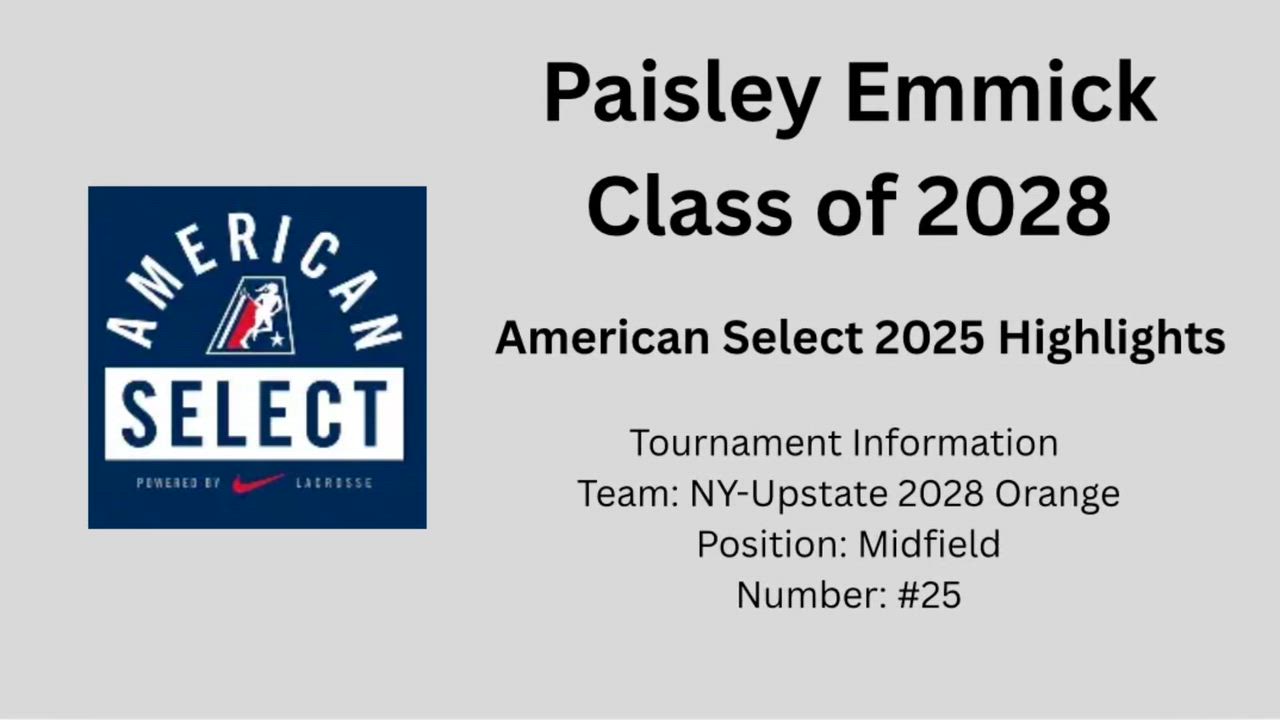 AMERICAN
SELECT
POWERED BY LACROSSE

Paisley Emmick
Class of 2028

American Select 2025 Highlights

Tournament Information
Team: NY-Upstate 2028 Orange
Position: Midfield
Number: #25